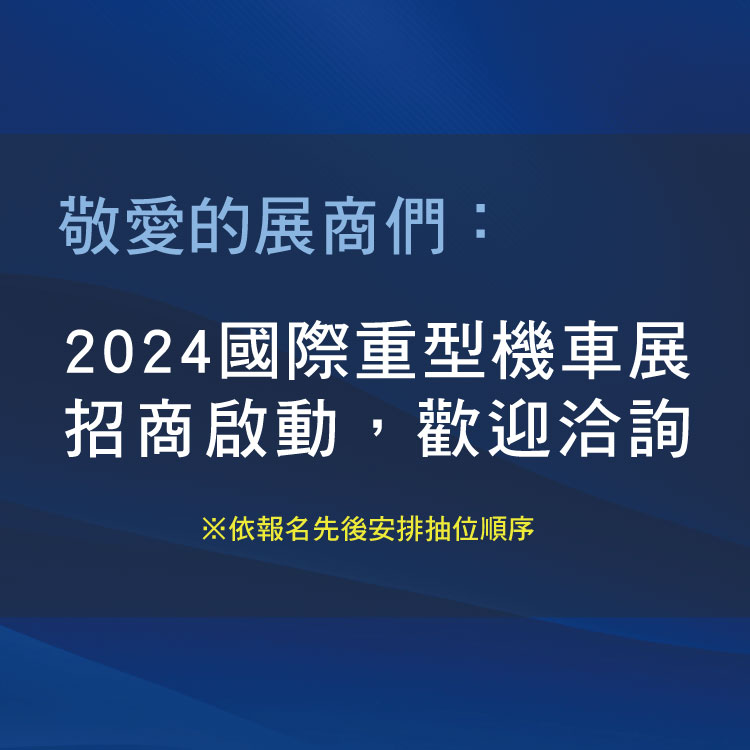 敬愛的展商們：

2024國際重型機車展
招商啟動，歡迎洽詢

※依報名先後安排抽位順序